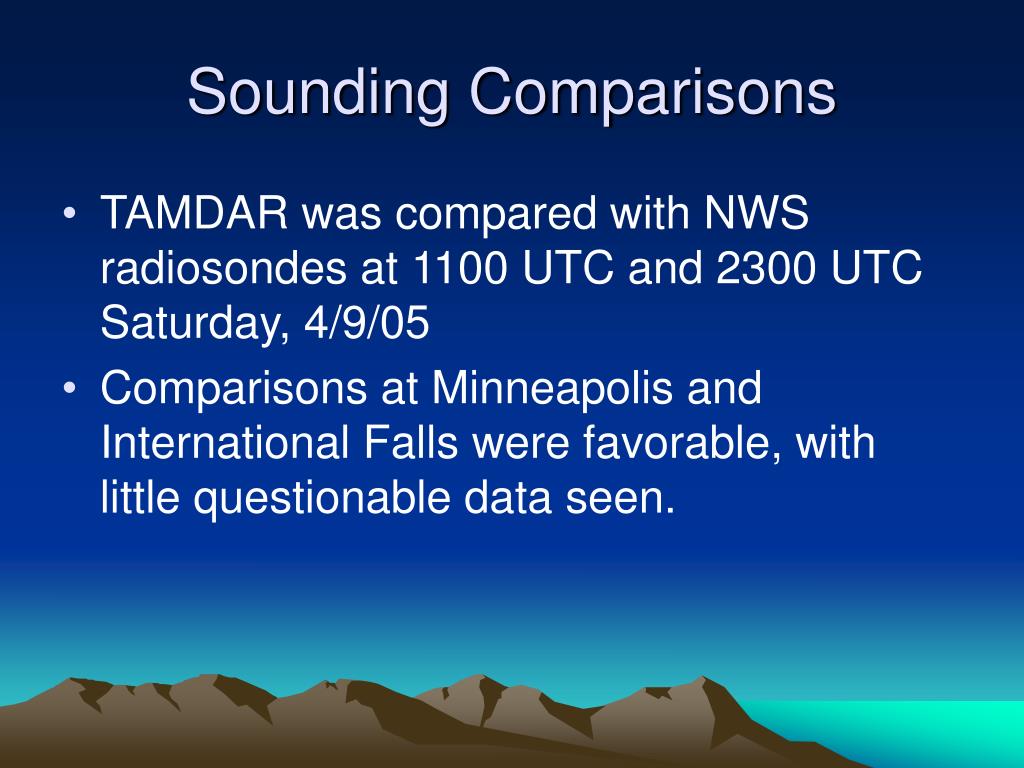 Sounding Comparisons

• TAMDAR was compared with NWS radiosondes at 1100 UTC and 2300 UTC Saturday, 4/9/05

• Comparisons at Minneapolis and International Falls were favorable, with little questionable data seen.